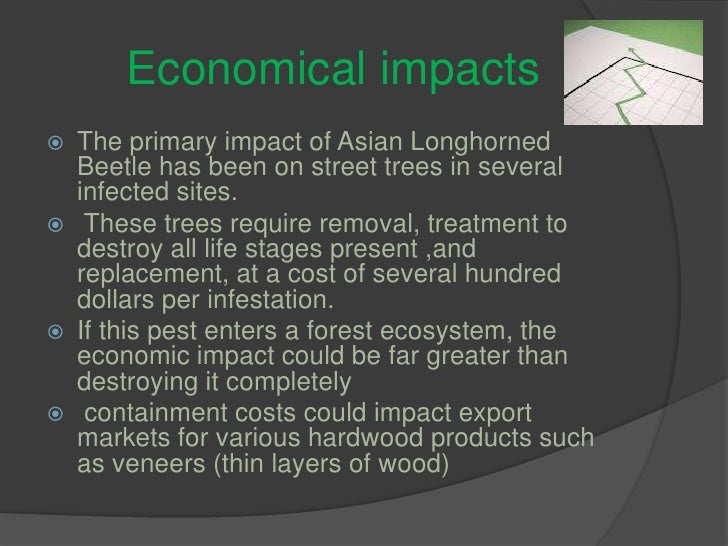 Economical impacts

The primary impact of Asian Longhorned Beetle has been on street trees in several infected sites.

These trees require removal, treatment to destroy all life stages present ,and replacement, at a cost of several hundred dollars per infestation.

If this pest enters a forest ecosystem, the economic impact could be far greater than destroying it completely

containment costs could impact export markets for various hardwood products such as veneers (thin layers of wood)